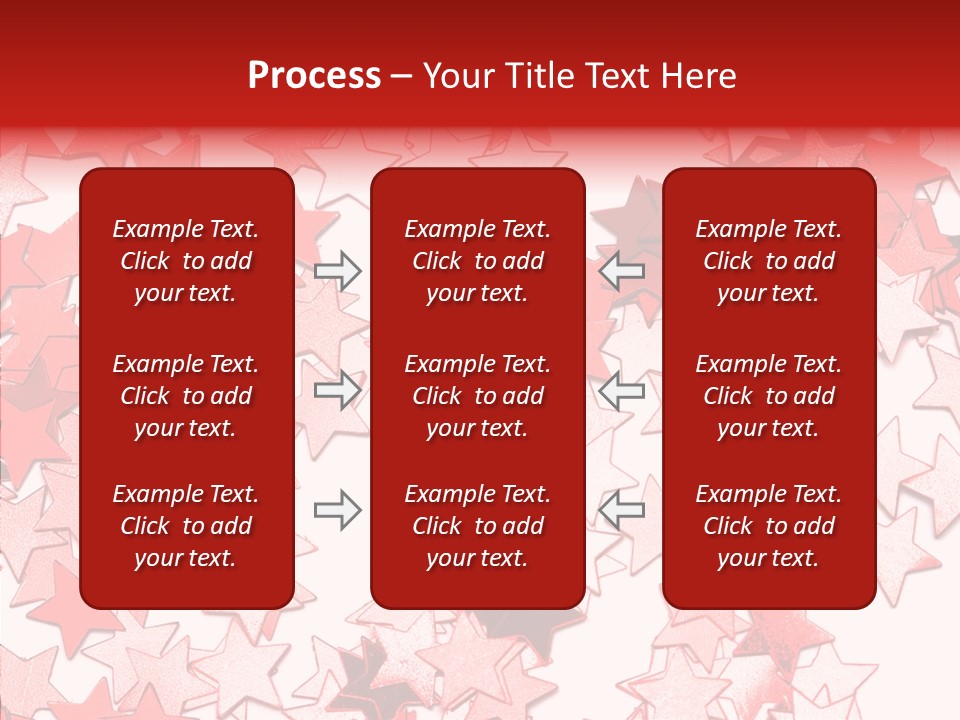 Process – Your Title Text Here

Example Text. Click to add your text.

Example Text. Click to add your text.

Example Text. Click to add your text.

Example Text. Click to add your text.

Example Text. Click to add your text.

Example Text. Click to add your text.

Example Text. Click to add your text.

Example Text. Click to add your text.

Example Text. Click to add your text.